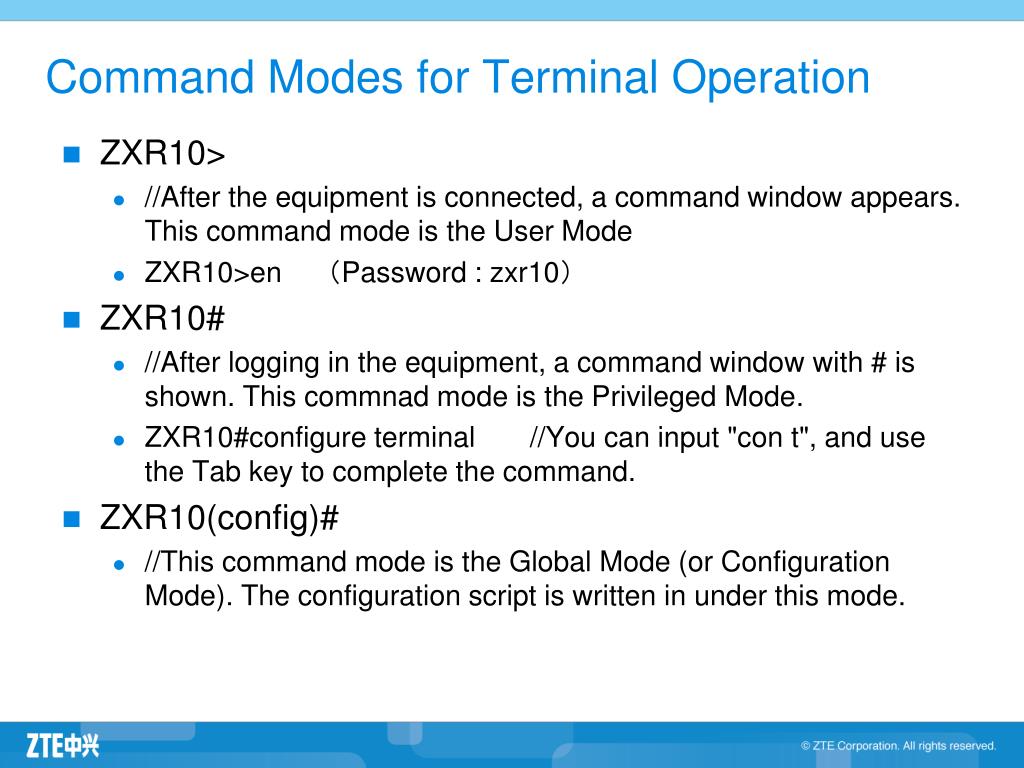 Command Modes for Terminal Operation

ZXR10>

//After the equipment is connected, a command window appears. This command mode is the User Mode

ZXR10>en （Password : zxr10）

ZXR10#

//After logging in the equipment, a command window with # is shown. This commnad mode is the Privileged Mode.

ZXR10#configure terminal //You can input "con t", and use the Tab key to complete the command.

ZXR10(config)#

//This command mode is the Global Mode (or Configuration Mode). The configuration script is written in under this mode.

ZTE中兴

© ZTE Corporation. All rights reserved.